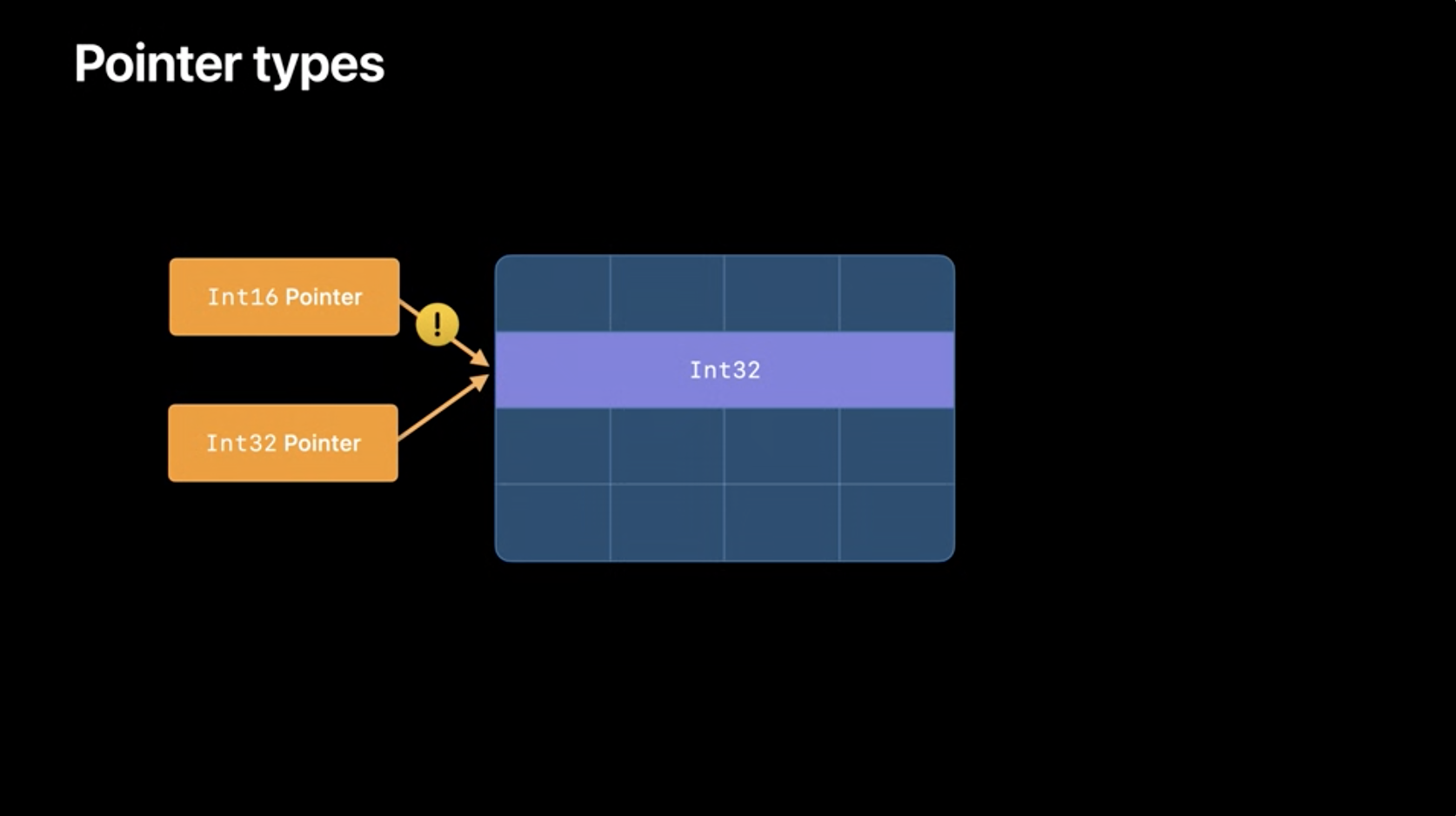 Pointer types

Int16 Pointer

!

Int32 Pointer

Int32